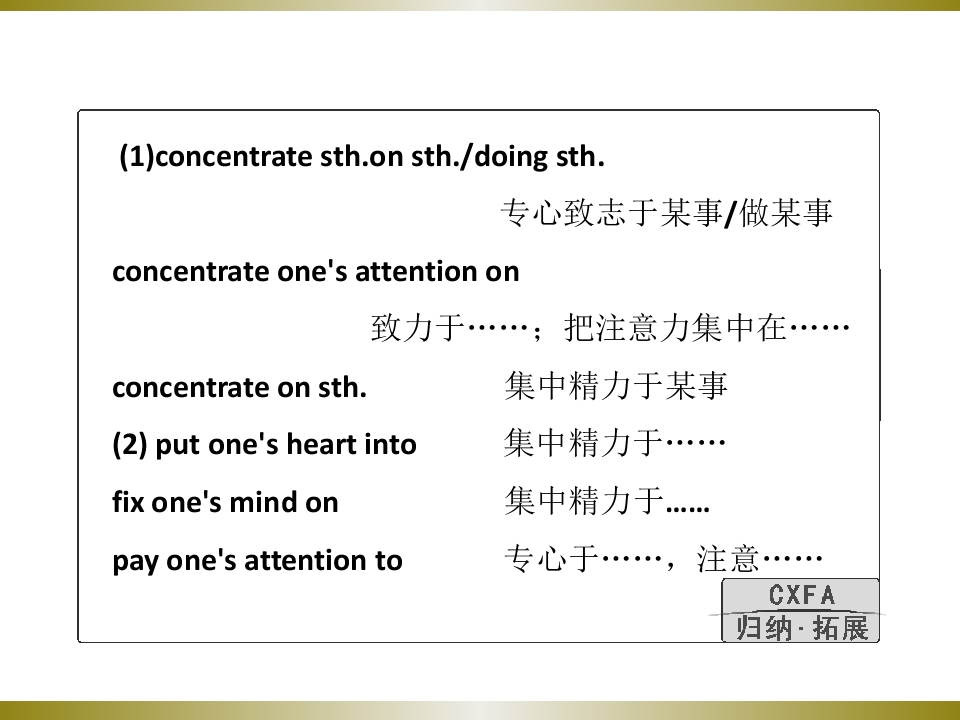 (1)concentrate sth.on sth./doing sth.

专心致志于某事/做某事

concentrate one's attention on

致力于……；把注意力集中在……

concentrate on sth. 集中精力于某事

(2) put one's heart into 集中精力于……

fix one's mind on 集中精力于……

pay one's attention to 专心于……，注意……

CXFA
归纳·拓展